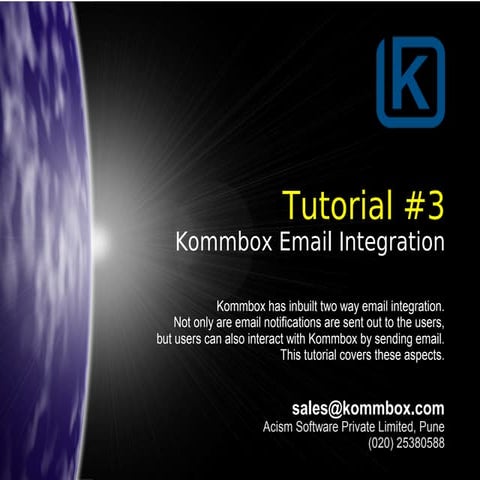 K

Tutorial #3
Kommbox Email Integration

Kommbox has inbuilt two way email integration. Not only are email notifications are sent out to the users, but users can also interact with Kommbox by sending email. This tutorial covers these aspects.

sales@kommbox.com
Acism Software Private Limited, Pune
(020) 25380588